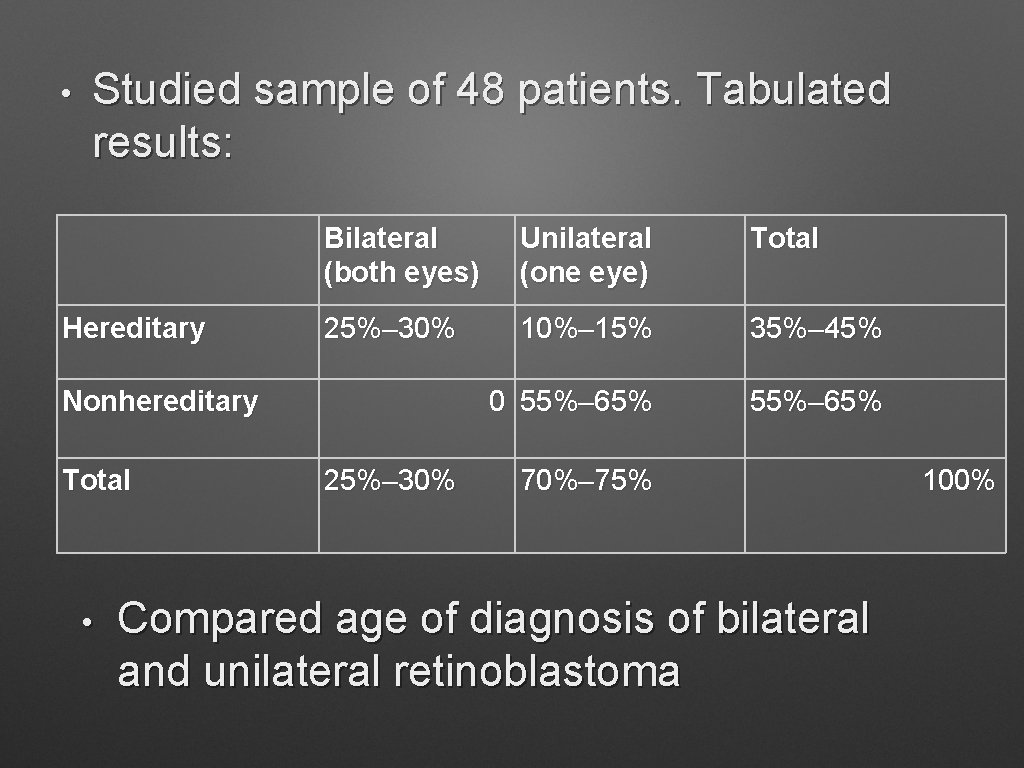 • Studied sample of 48 patients. Tabulated results:

| | Bilateral (both eyes) | Unilateral (one eye) | Total |
|---|---|---|---|
| Hereditary | 25%–30% | 10%–15% | 35%–45% |
| Nonhereditary | 0 | 55%–65% | 55%–65% |
| Total | 25%–30% | 70%–75% | 100% |

• Compared age of diagnosis of bilateral and unilateral retinoblastoma